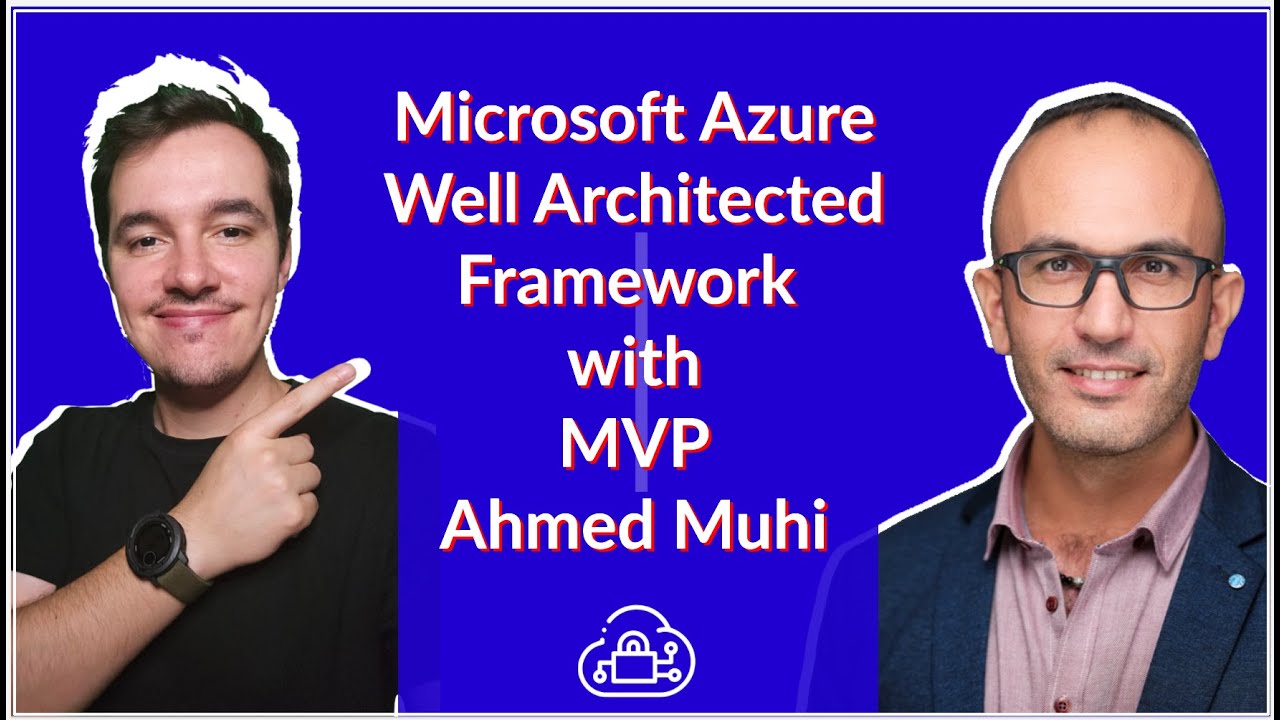 Microsoft Azure Well Architected Framework with MVP Ahmed Muhi